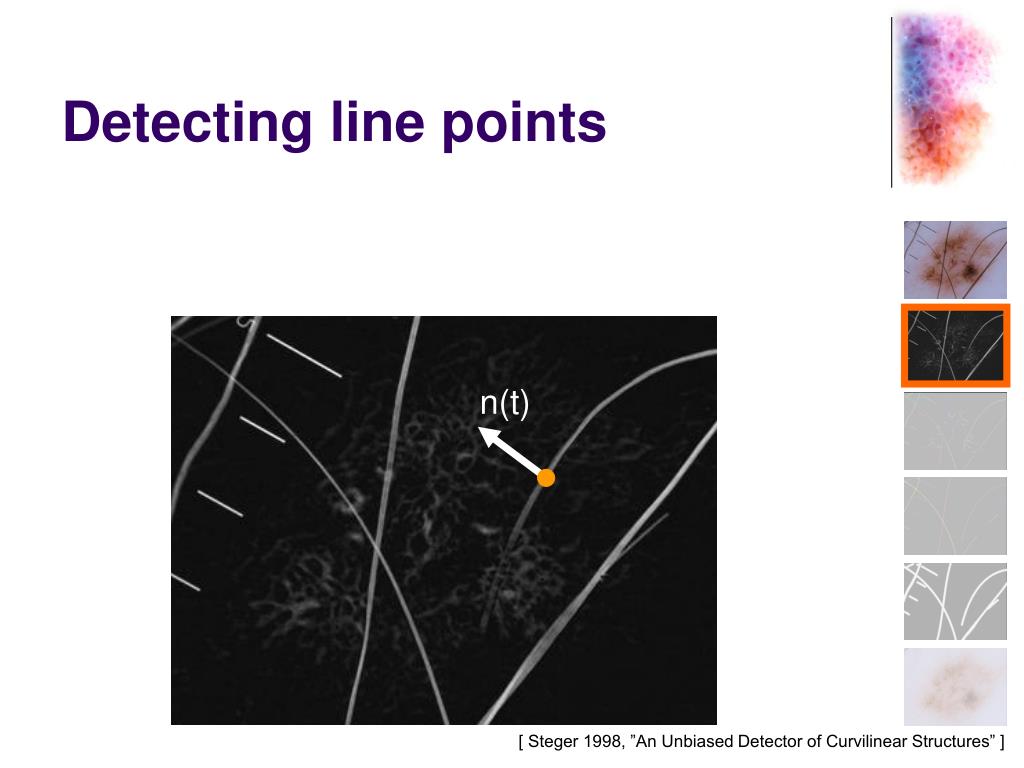 Detecting line points

n(t)

[ Steger 1998, ”An Unbiased Detector of Curvilinear Structures” ]